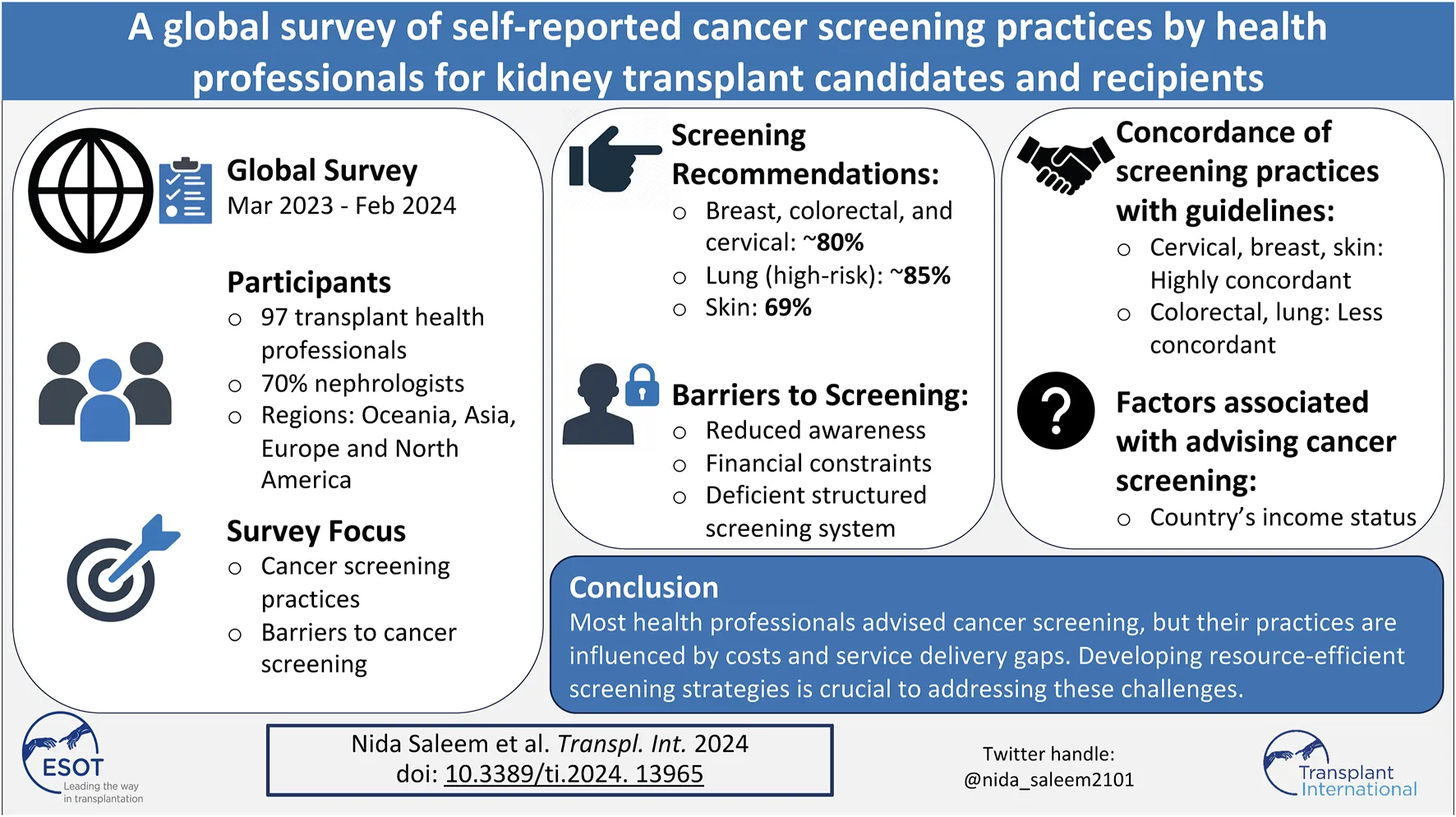 A global survey of self-reported cancer screening practices by health professionals for kidney transplant candidates and recipients

Global Survey
Mar 2023 - Feb 2024

Participants
○ 97 transplant health professionals
○ 70% nephrologists
○ Regions: Oceania, Asia, Europe and North America

Survey Focus
○ Cancer screening practices
○ Barriers to cancer screening

Screening Recommendations:
○ Breast, colorectal, and cervical: ~80%
○ Lung (high-risk): ~85%
○ Skin: 69%

Barriers to Screening:
○ Reduced awareness
○ Financial constraints
○ Deficient structured screening system

Concordance of screening practices with guidelines:
○ Cervical, breast, skin: Highly concordant
○ Colorectal, lung: Less concordant

Factors associated with advising cancer screening:
○ Country's income status

Conclusion
Most health professionals advised cancer screening, but their practices are influenced by costs and service delivery gaps. Developing resource-efficient screening strategies is crucial to addressing these challenges.

ESOT
Leading the way in transplantation

Nida Saleem et al. Transpl. Int. 2024
doi: 10.3389/ti.2024. 13965

Twitter handle:
@nida_saleem2101

Transplant International